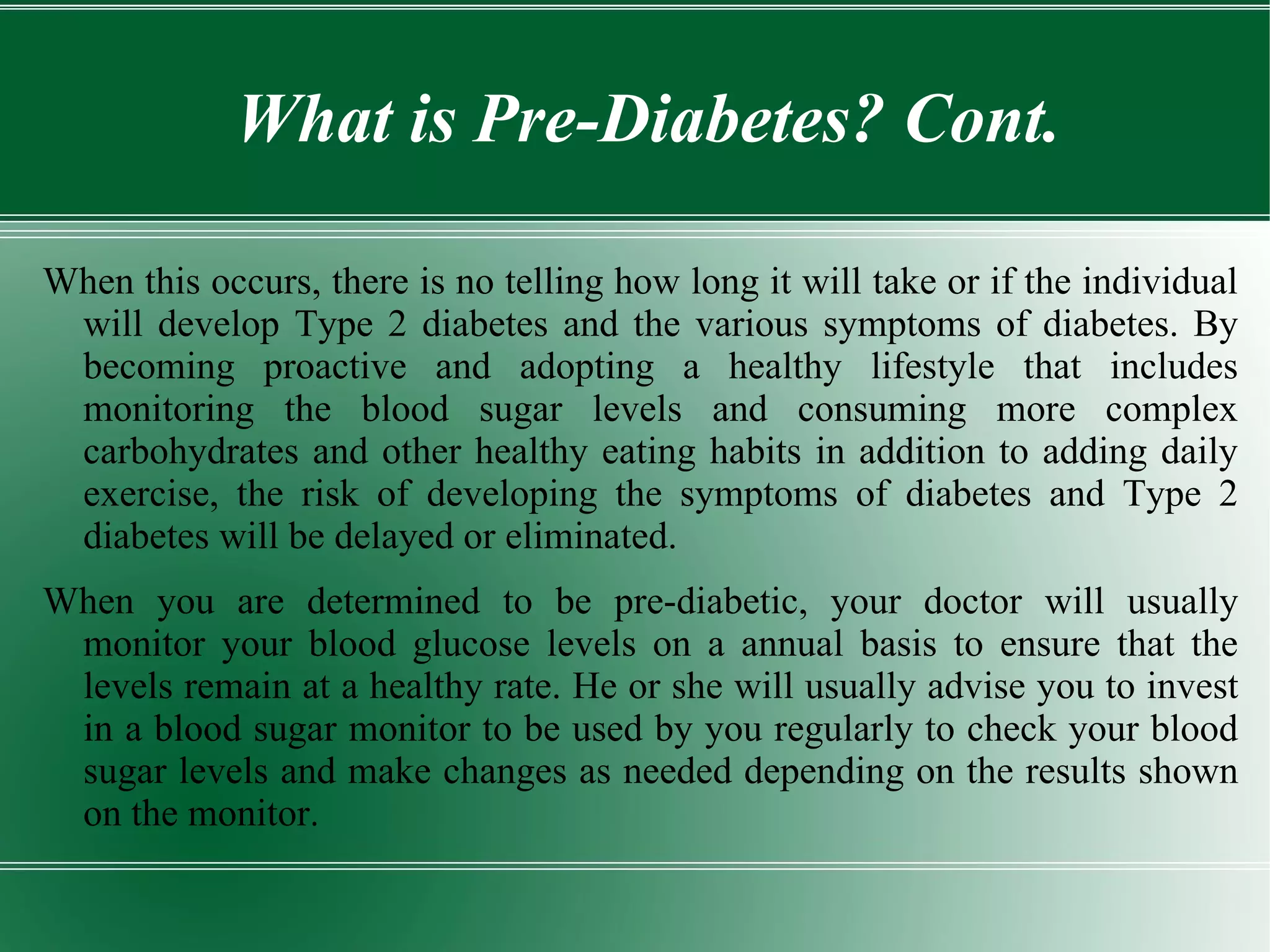 What is Pre-Diabetes? Cont.

When this occurs, there is no telling how long it will take or if the individual will develop Type 2 diabetes and the various symptoms of diabetes. By becoming proactive and adopting a healthy lifestyle that includes monitoring the blood sugar levels and consuming more complex carbohydrates and other healthy eating habits in addition to adding daily exercise, the risk of developing the symptoms of diabetes and Type 2 diabetes will be delayed or eliminated.

When you are determined to be pre-diabetic, your doctor will usually monitor your blood glucose levels on a annual basis to ensure that the levels remain at a healthy rate. He or she will usually advise you to invest in a blood sugar monitor to be used by you regularly to check your blood sugar levels and make changes as needed depending on the results shown on the monitor.